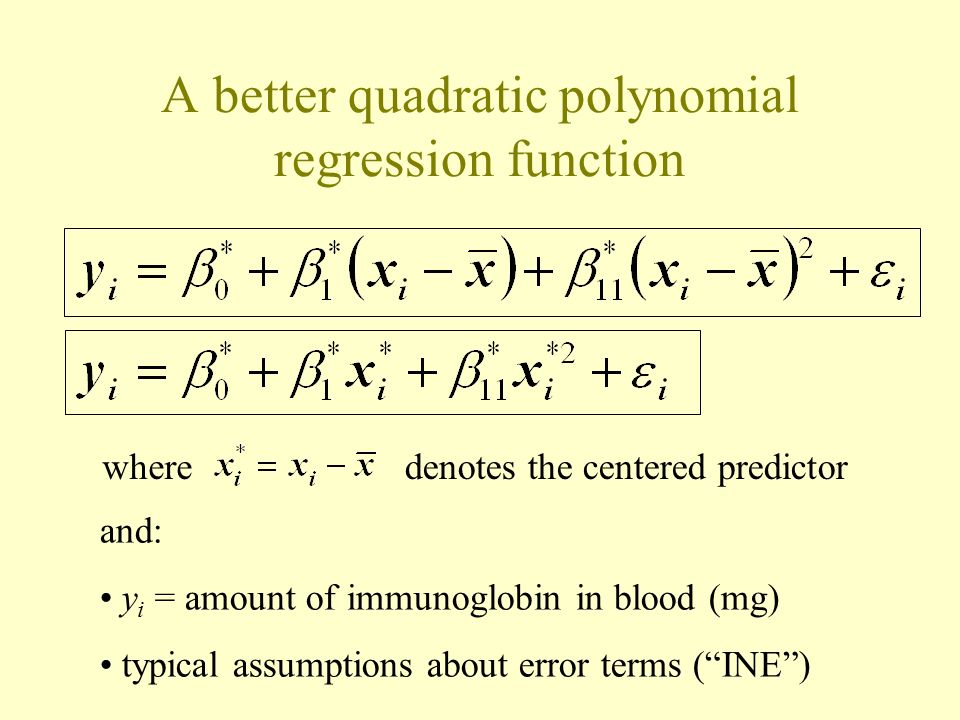 A better quadratic polynomial regression function

$y_i = \beta_0^* + \beta_1^*(x_i - \bar{x}) + \beta_{11}^*(x_i - \bar{x})^2 + \varepsilon_i$

$y_i = \beta_0^* + \beta_1^* x_i^* + \beta_{11}^* x_i^{*2} + \varepsilon_i$

where $x_i^* = x_i - \bar{x}$ denotes the centered predictor

and:

• $y_i$ = amount of immunoglobin in blood (mg)

• typical assumptions about error terms (“INE”)